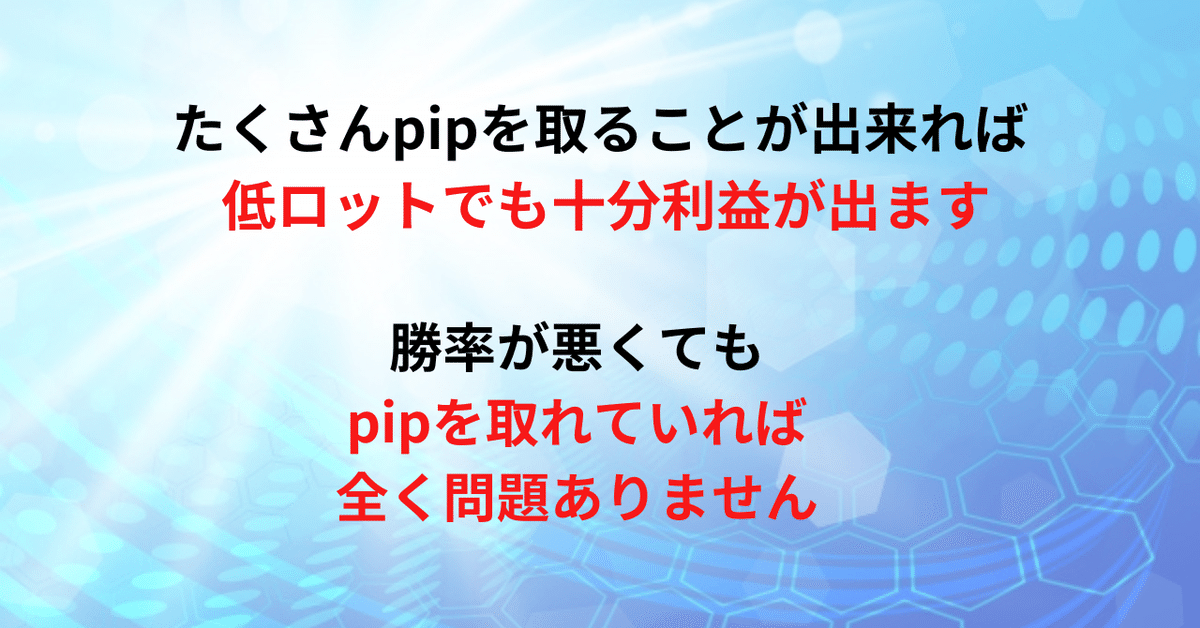 たくさんpipを取ることが出来れば
低ロットでも十分利益が出ます

勝率が悪くても
pipを取れていれば
全く問題ありません